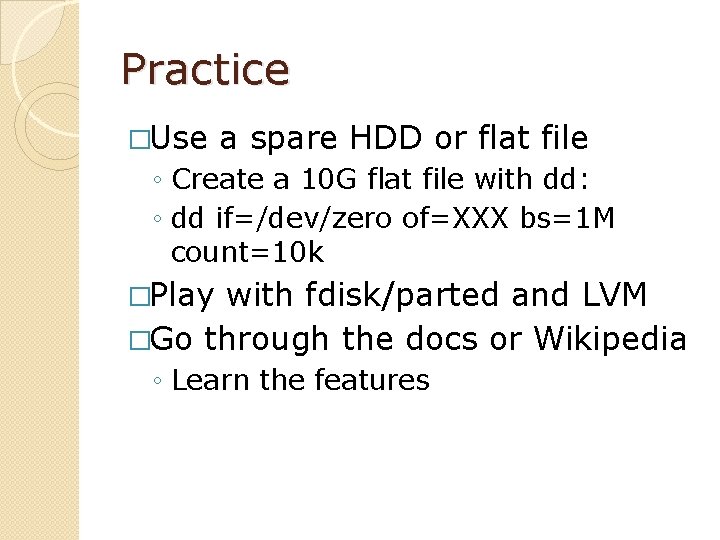 Practice

□Use a spare HDD or flat file
◦ Create a 10G flat file with dd:
◦ dd if=/dev/zero of=XXX bs=1M count=10k

□Play with fdisk/parted and LVM

□Go through the docs or Wikipedia
◦ Learn the features